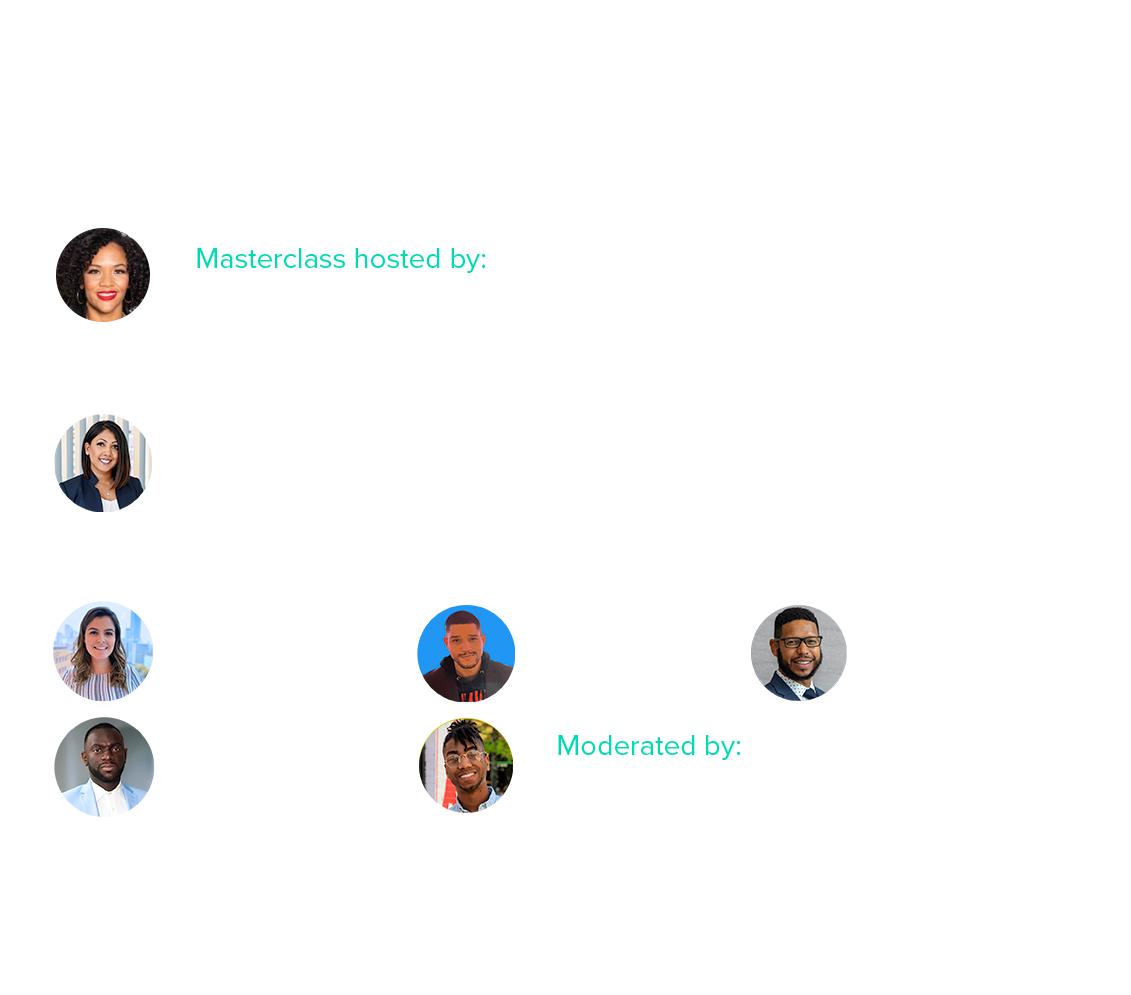 Masterclass hosted by:

Moderated by: